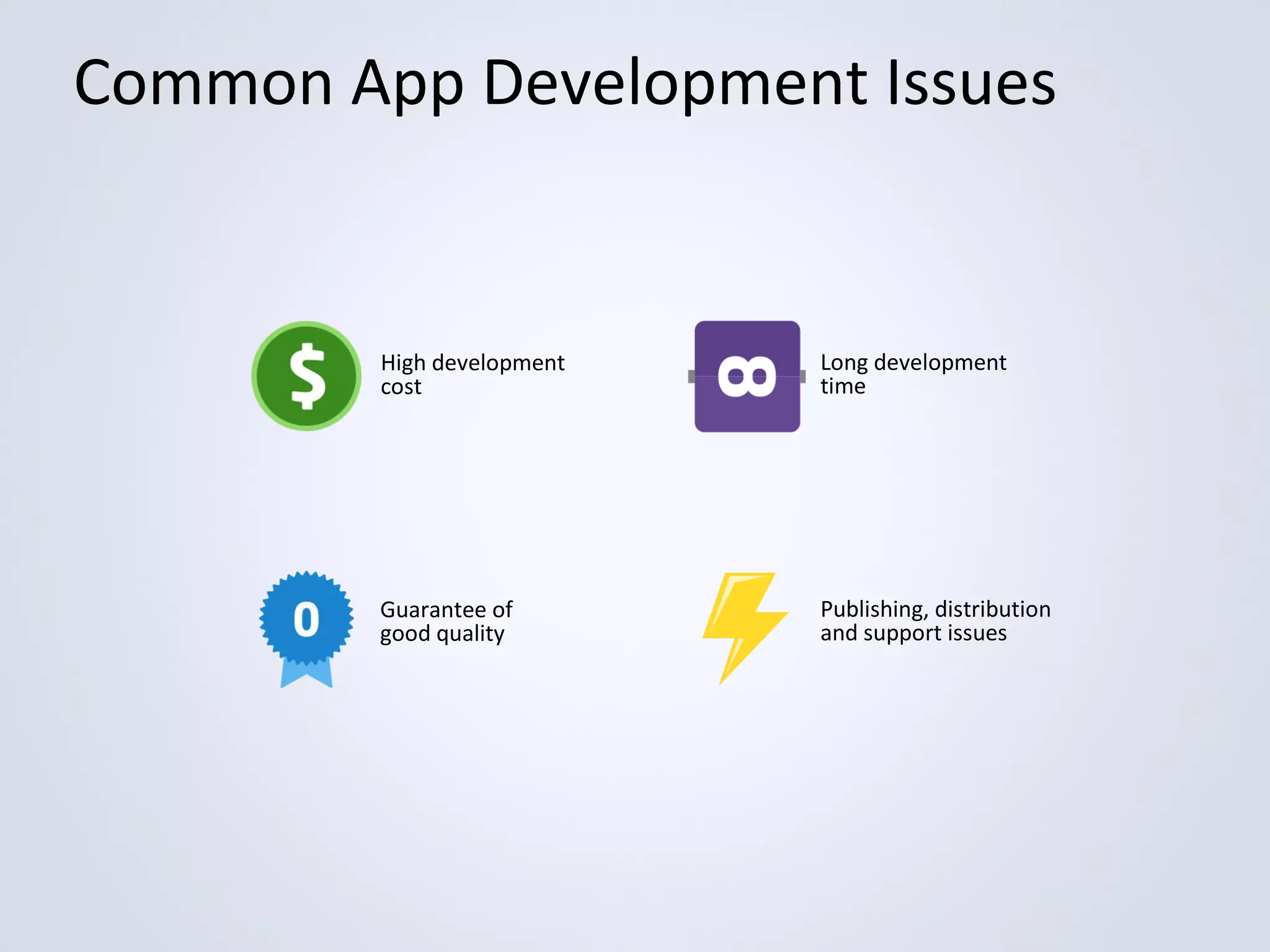 Common App Development Issues

$

High development cost

∞

Long development time

0

Guarantee of good quality

Publishing, distribution and support issues